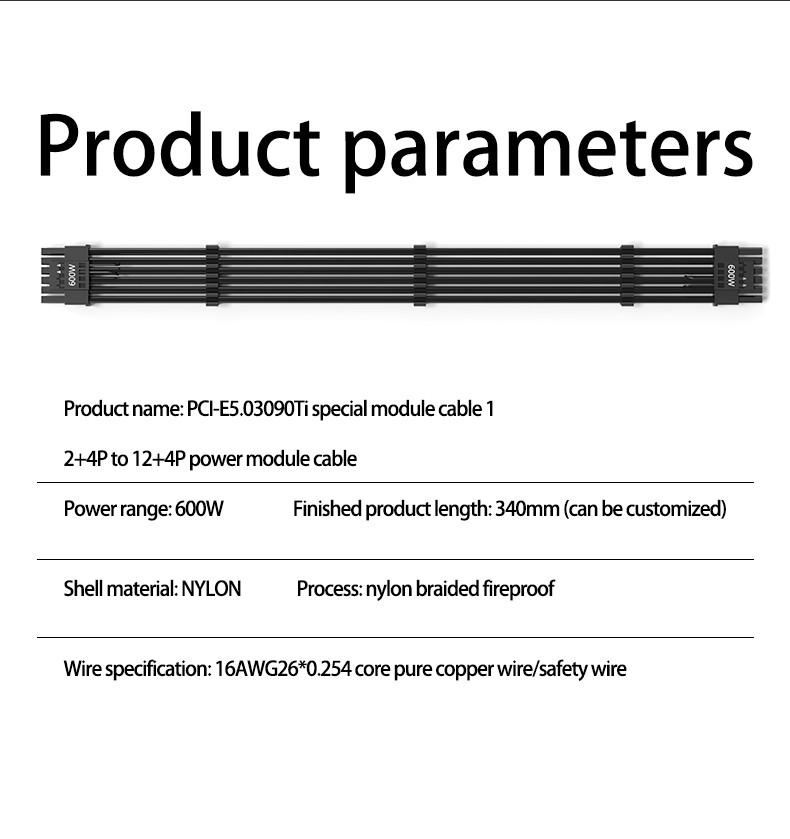 Product parameters

600W

600W

Product name: PCI-E5.03090Ti special module cable 1

2+4P to 12+4P power module cable

Power range: 600W

Finished product length: 340mm (can be customized)

Shell material: NYLON

Process: nylon braided fireproof

Wire specification: 16AWG26*0.254 core pure copper wire/safety wire